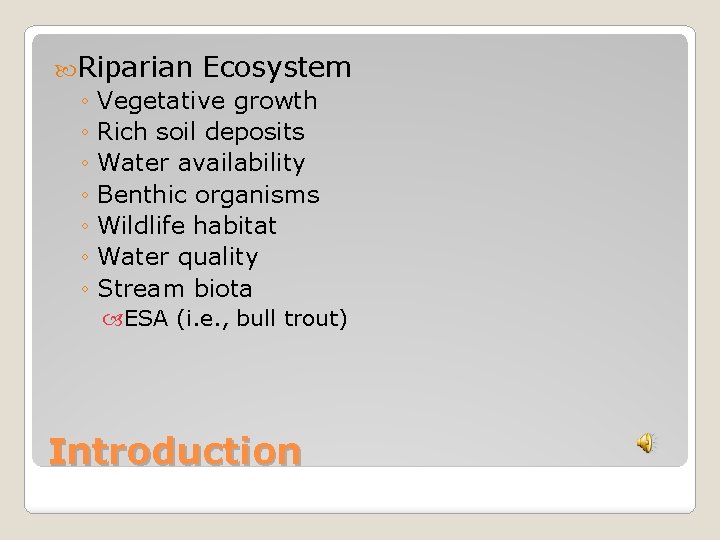 Riparian Ecosystem
◦ Vegetative growth
◦ Rich soil deposits
◦ Water availability
◦ Benthic organisms
◦ Wildlife habitat
◦ Water quality
◦ Stream biota
ESA (i.e., bull trout)

Introduction